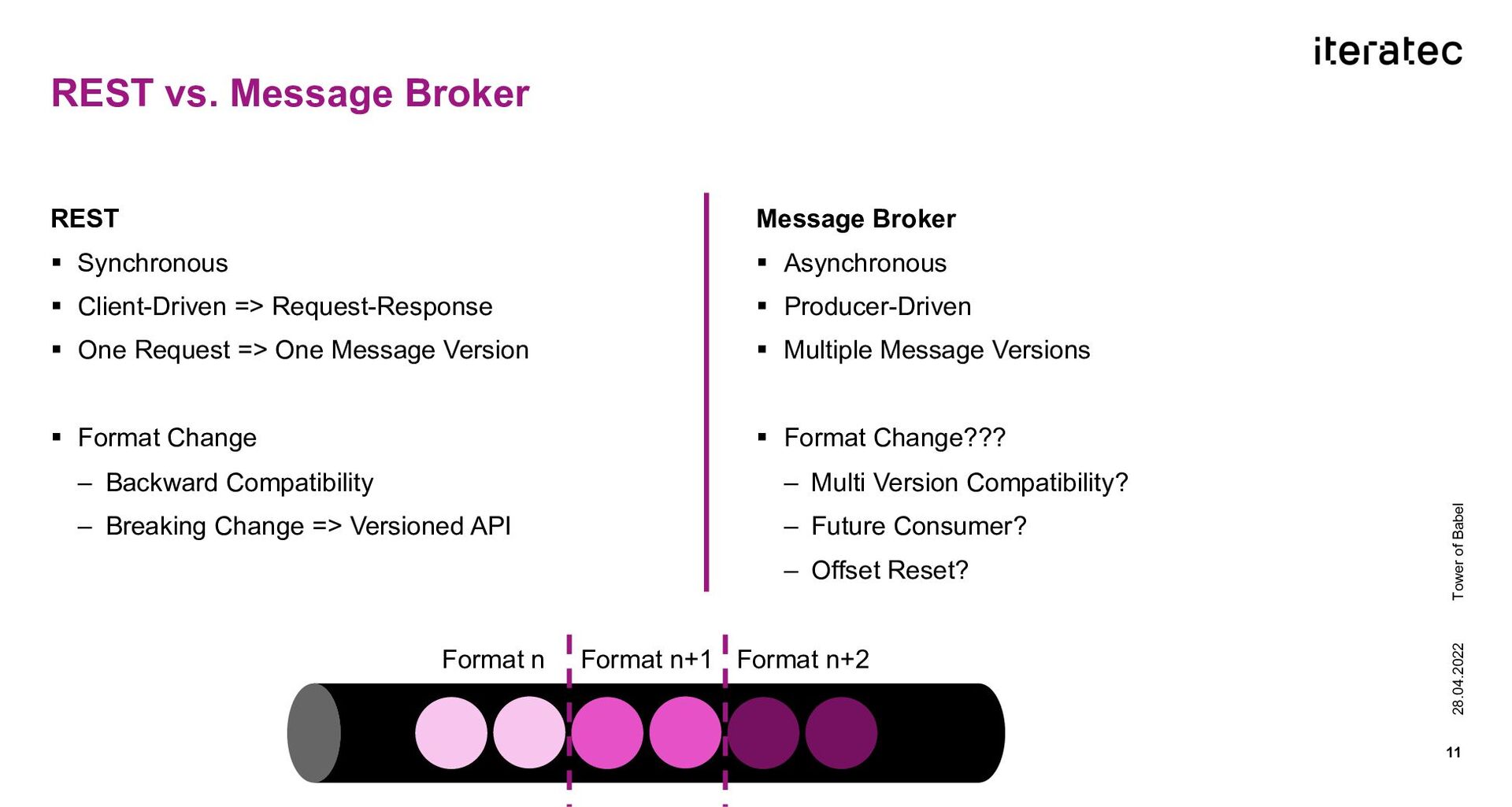 iteratec

REST vs. Message Broker

REST

▪ Synchronous

▪ Client-Driven => Request-Response

▪ One Request => One Message Version

▪ Format Change

– Backward Compatibility

– Breaking Change => Versioned API

Message Broker

▪ Asynchronous

▪ Producer-Driven

▪ Multiple Message Versions

▪ Format Change???

– Multi Version Compatibility?

– Future Consumer?

– Offset Reset?

Format n

Format n+1

Format n+2

Tower of Babel

28.04.2022

11